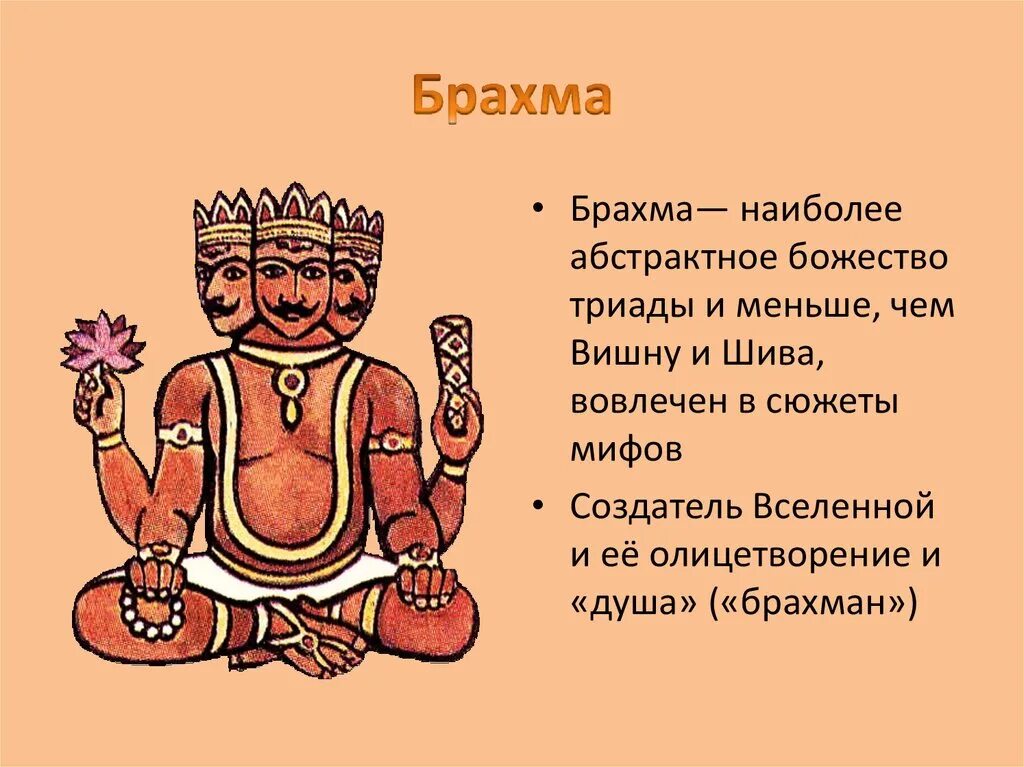 Брахма

• Брахма— наиболее абстрактное божество триады и меньше, чем Вишну и Шива, вовлечен в сюжеты мифов

• Создатель Вселенной и её олицетворение и «душа» («брахман»)